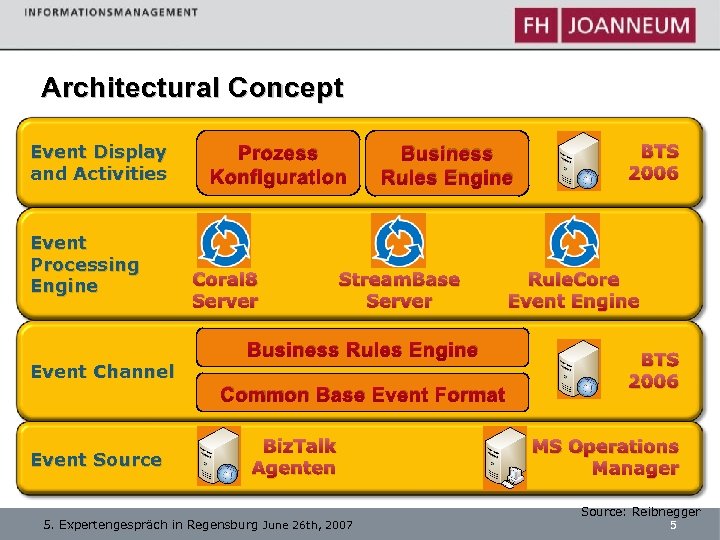 INFORMATIONSMANAGEMENT

FH JOANNEUM

Architectural Concept

Event Display and Activities

Prozess Konfiguration

Business Rules Engine

BTS 2006

Event Processing Engine

Coral8 Server

StreamBase Server

RuleCore Event Engine

Event Channel

Business Rules Engine

Common Base Event Format

BTS 2006

Event Source

BizTalk Agenten

MS Operations Manager

Source: Reibnegger

5. Expertengespräch in Regensburg June 26th, 2007

5